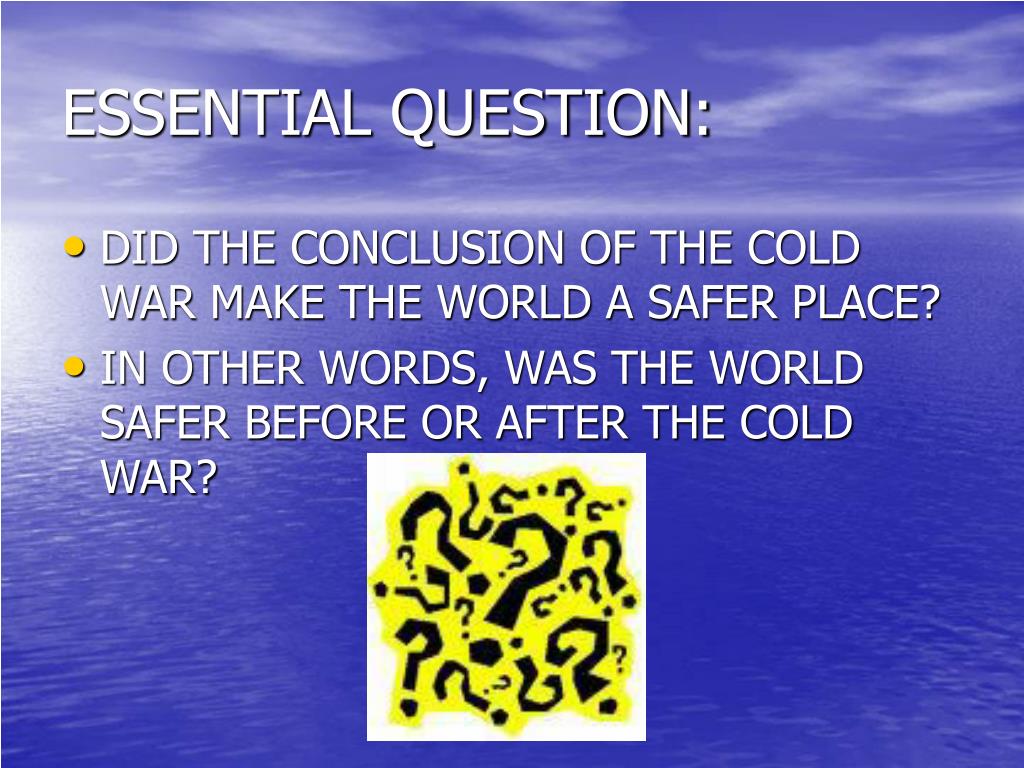 ESSENTIAL QUESTION:

• DID THE CONCLUSION OF THE COLD WAR MAKE THE WORLD A SAFER PLACE?
• IN OTHER WORDS, WAS THE WORLD SAFER BEFORE OR AFTER THE COLD WAR?